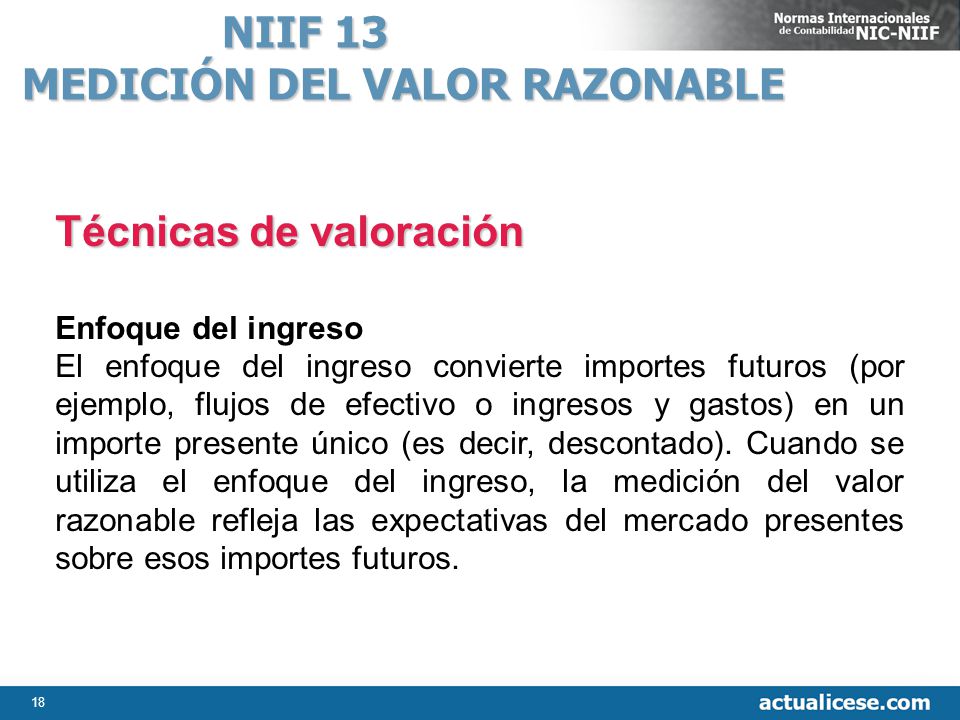 NIIF 13
MEDICIÓN DEL VALOR RAZONABLE

Normas Internacionales de Contabilidad NIC-NIIF

Técnicas de valoración

Enfoque del ingreso
El enfoque del ingreso convierte importes futuros (por ejemplo, flujos de efectivo o ingresos y gastos) en un importe presente único (es decir, descontado). Cuando se utiliza el enfoque del ingreso, la medición del valor razonable refleja las expectativas del mercado presentes sobre esos importes futuros.

18

actualicese.com